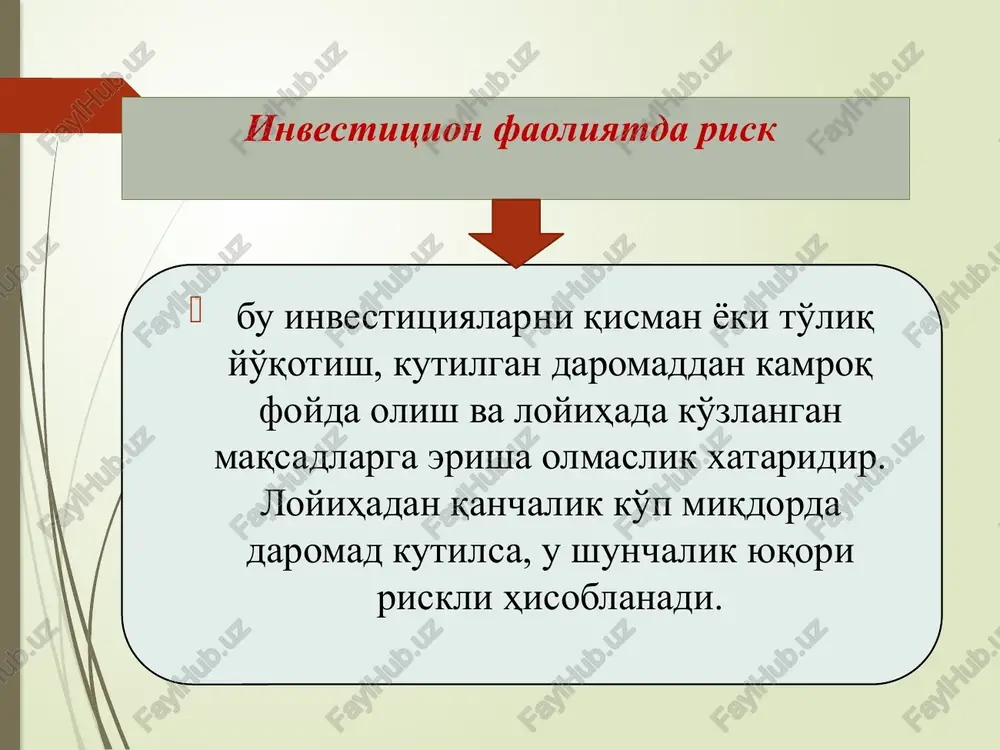 Инвестицион фаолиятда риск

бу инвестицияларни қисман ёки тўлиқ йўқотиш, кутилган даромаддан камроқ фойда олиш ва лойиҳада кўзланган мақсадларга эриша олмаслик хатаридир. Лойиҳадан қанчалик кўп миқдорда даромад кутилса, у шунчалик юқори рискли ҳисобланади.

FaylHub.uz